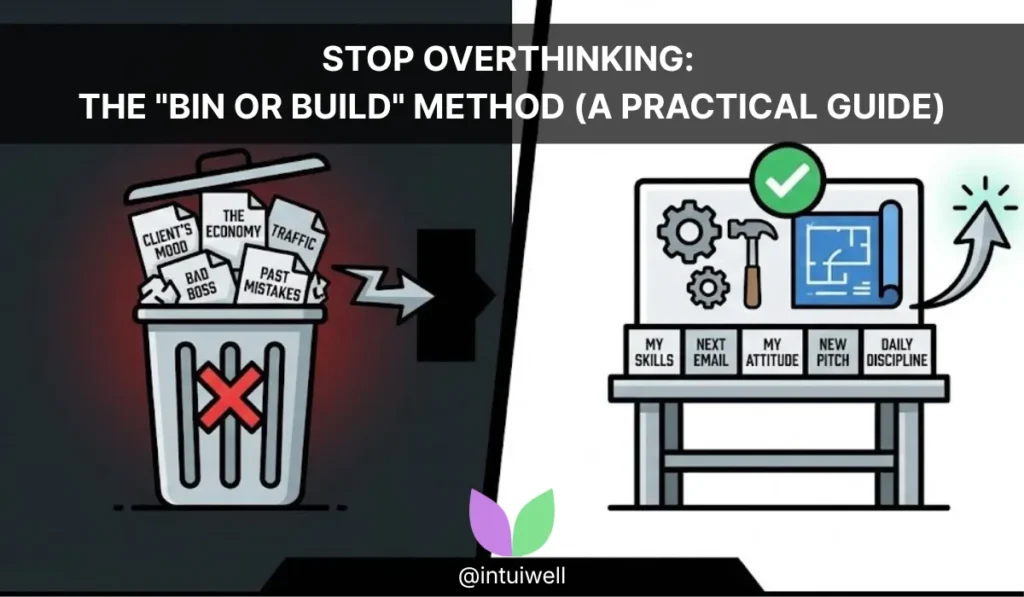 STOP OVERTHINKING:
THE "BIN OR BUILD" METHOD (A PRACTICAL GUIDE)

CLIENT'S MOOD
THE ECONOMY
TRAFFIC
BAD BOSS
PAST MISTAKES

MY SKILLS
NEXT EMAIL
MY ATTITUDE
NEW PITCH
DAILY DISCIPLINE

@intuiwell